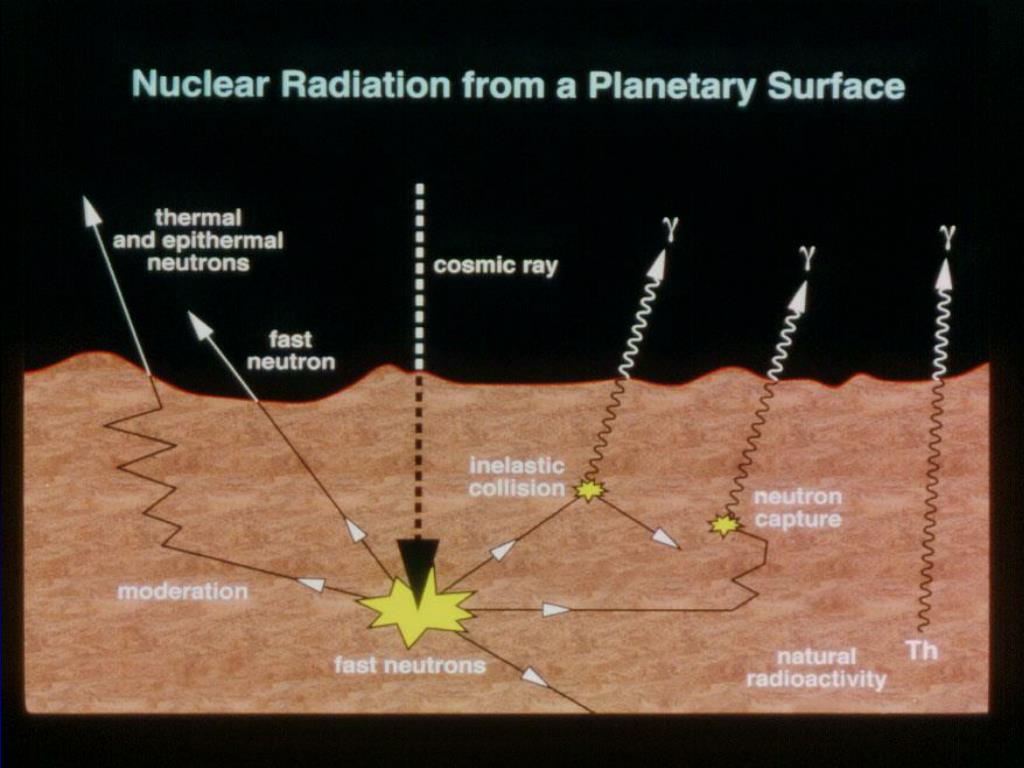 Nuclear Radiation from a Planetary Surface

thermal and epithermal neutrons

fast neutron

cosmic ray

$\gamma$

$\gamma$

$\gamma$

inelastic collision

neutron capture

moderation

fast neutrons

natural radioactivity

Th